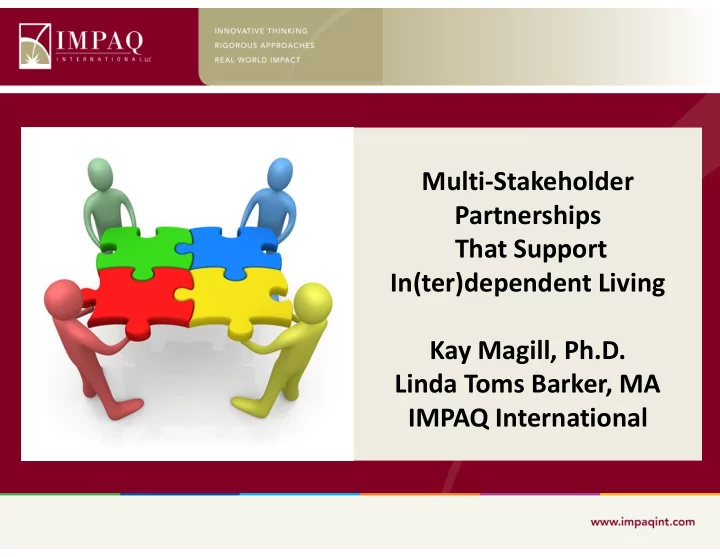 IMPAQ
INTERNATIONAL LLC

INNOVATIVE THINKING
RIGOROUS APPROACHES
REAL WORLD IMPACT

Multi-Stakeholder Partnerships That Support In(ter)dependent Living

Kay Magill, Ph.D.
Linda Toms Barker, MA
IMPAQ International

www.impaqint.com